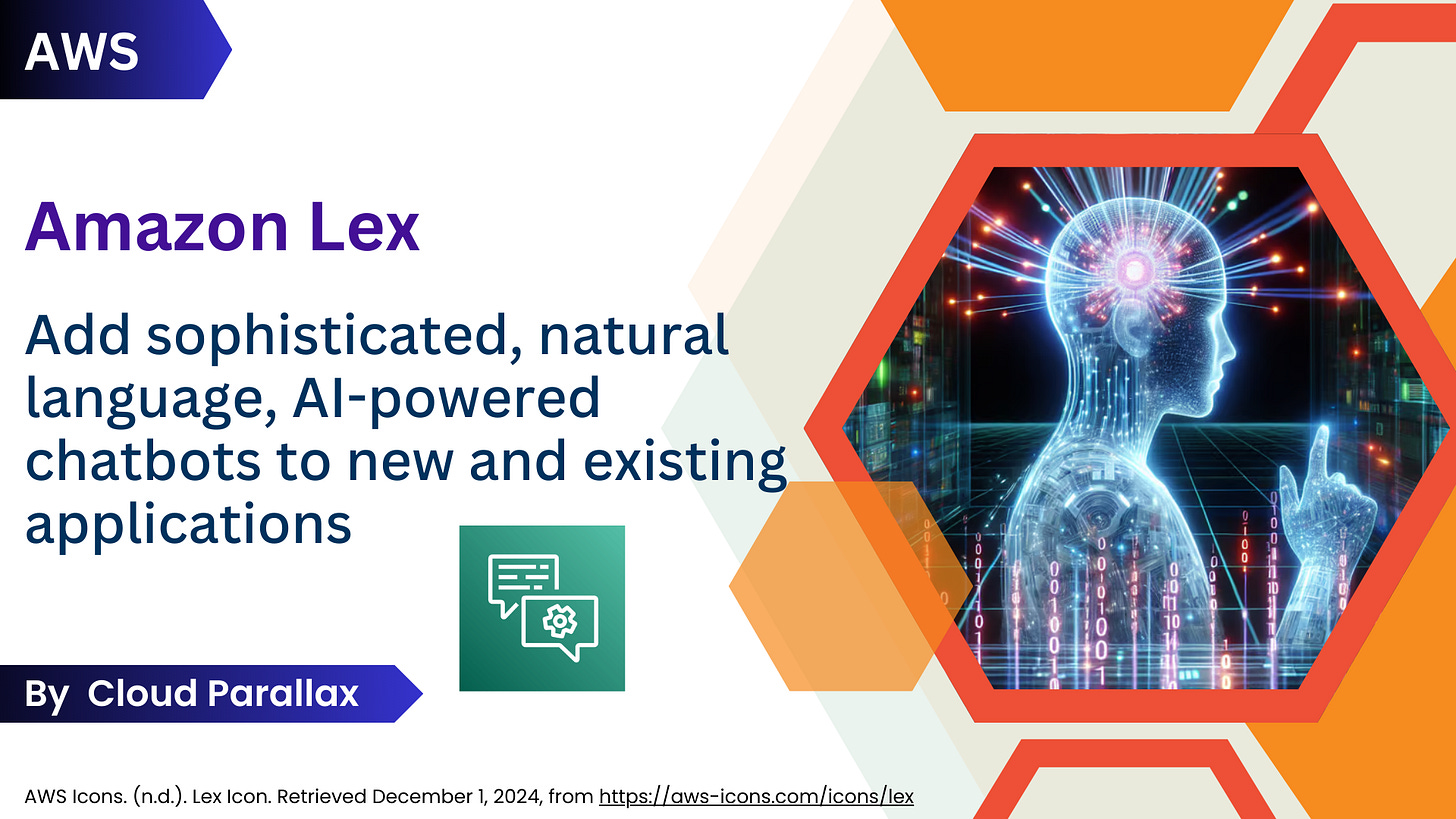 AWS

Amazon Lex

Add sophisticated, natural language, AI-powered chatbots to new and existing applications

By Cloud Parallax

AWS Icons. (n.d.). Lex Icon. Retrieved December 1, 2024, from https://aws-icons.com/icons/lex